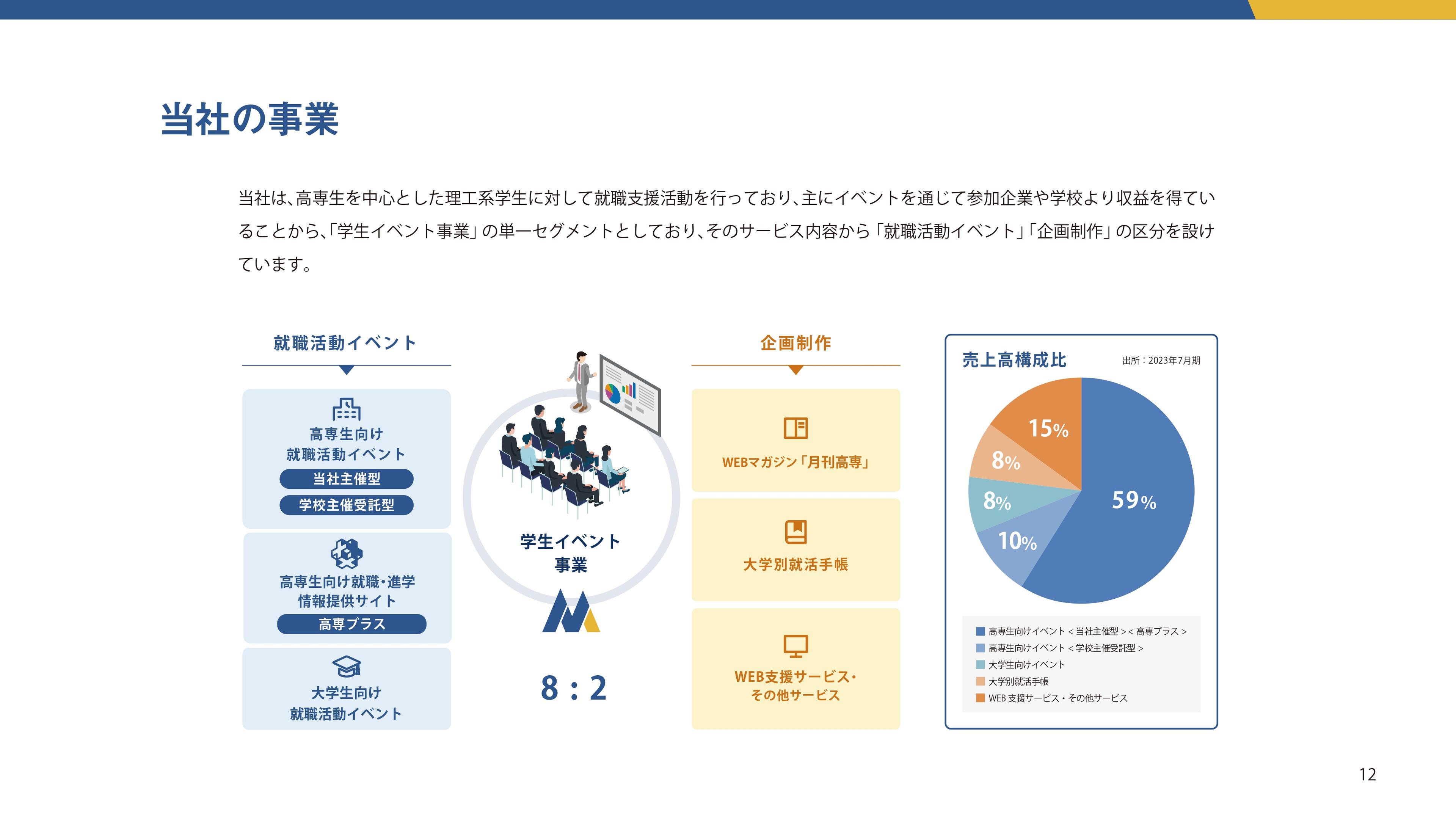 当社の事業

当社は、高専生を中心とした理工系学生に対して就職支援活動を行っており、主にイベントを通じて参加企業や学校より収益を得ていることから、「学生イベント事業」の単一セグメントとしており、そのサービス内容から「就職活動イベント」「企画制作」の区分を設けています。

就職活動イベント

高専生向け
就職活動イベント
当社主催型
学校主催受託型

高専生向け就職・進学
情報提供サイト
高専プラス

大学生向け
就職活動イベント

学生イベント
事業

8 : 2

企画制作

WEBマガジン「月刊高専」

大学別就活手帳

WEB支援サービス・
その他サービス

売上高構成比
出所：2023年7月期

15%
8%
8%
10%
59%

高専生向けイベント＜当社主催型＞＜高専プラス＞
高専生向けイベント＜学校主催受託型＞
大学生向けイベント
大学別就活手帳
WEB 支援サービス・その他サービス

12